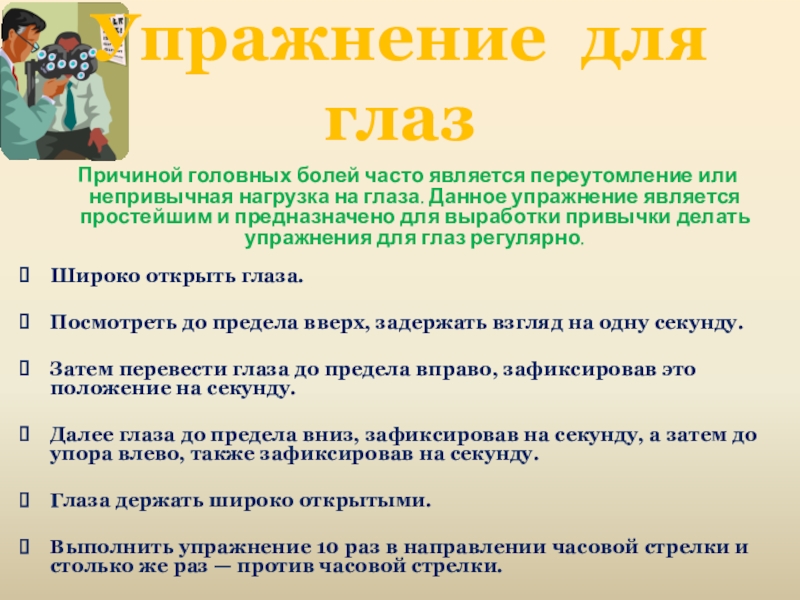 Упражнение для глаз

Причиной головных болей часто является переутомление или непривычная нагрузка на глаза. Данное упражнение является простейшим и предназначено для выработки привычки делать упражнения для глаз регулярно.

Широко открыть глаза.

Посмотреть до предела вверх, задержать взгляд на одну секунду.

Затем перевести глаза до предела вправо, зафиксировав это положение на секунду.

Далее глаза до предела вниз, зафиксировав на секунду, а затем до упора влево, также зафиксировав на секунду.

Глаза держать широко открытыми.

Выполнить упражнение 10 раз в направлении часовой стрелки и столько же раз — против часовой стрелки.